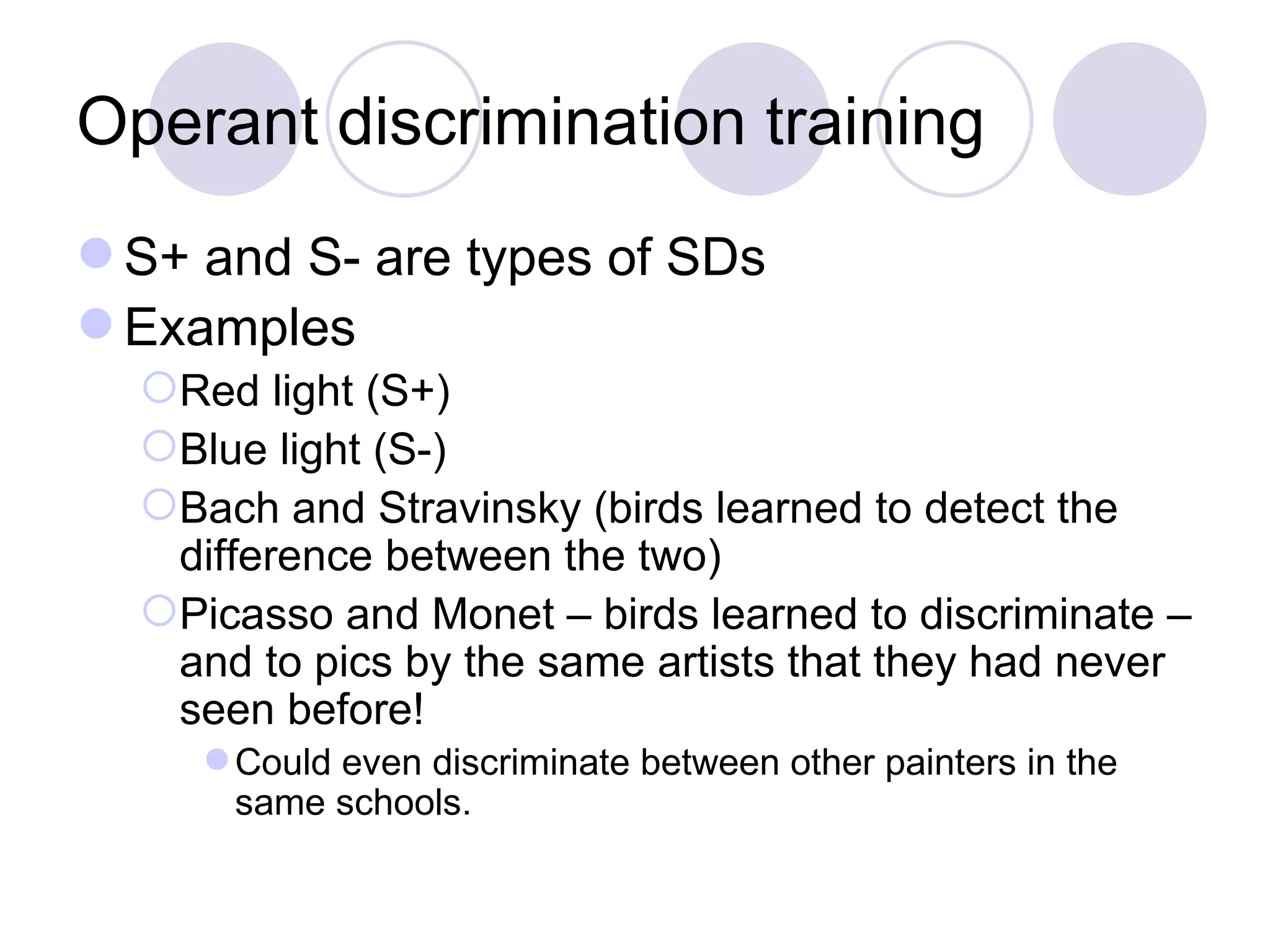 Operant discrimination training

S+ and S- are types of SDs

Examples

Red light (S+)

Blue light (S-)

Bach and Stravinsky (birds learned to detect the difference between the two)

Picasso and Monet – birds learned to discriminate – and to pics by the same artists that they had never seen before!

Could even discriminate between other painters in the same schools.